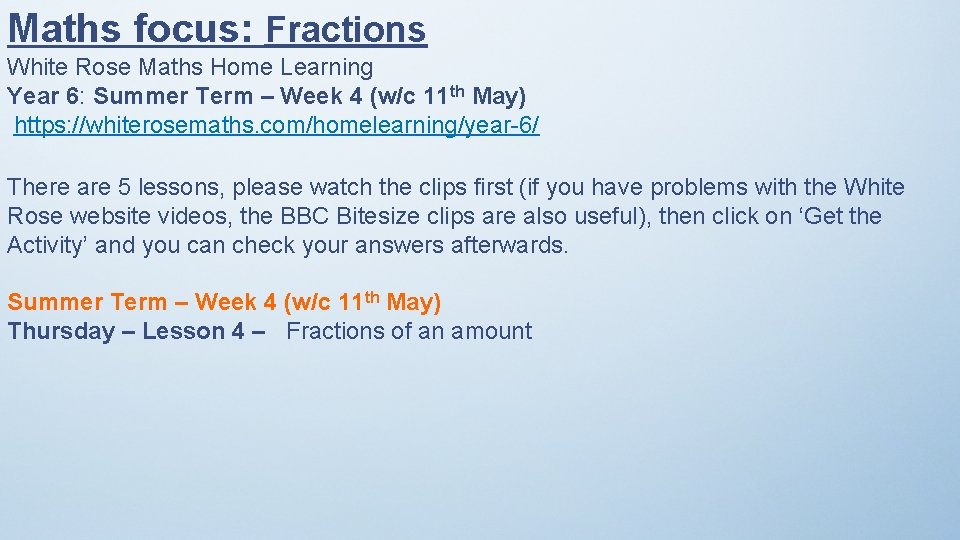 Maths focus: Fractions
White Rose Maths Home Learning
Year 6: Summer Term – Week 4 (w/c 11th May)
https://whiterosemaths.com/homelearning/year-6/

There are 5 lessons, please watch the clips first (if you have problems with the White Rose website videos, the BBC Bitesize clips are also useful), then click on ‘Get the Activity’ and you can check your answers afterwards.

Summer Term – Week 4 (w/c 11th May)
Thursday – Lesson 4 – Fractions of an amount